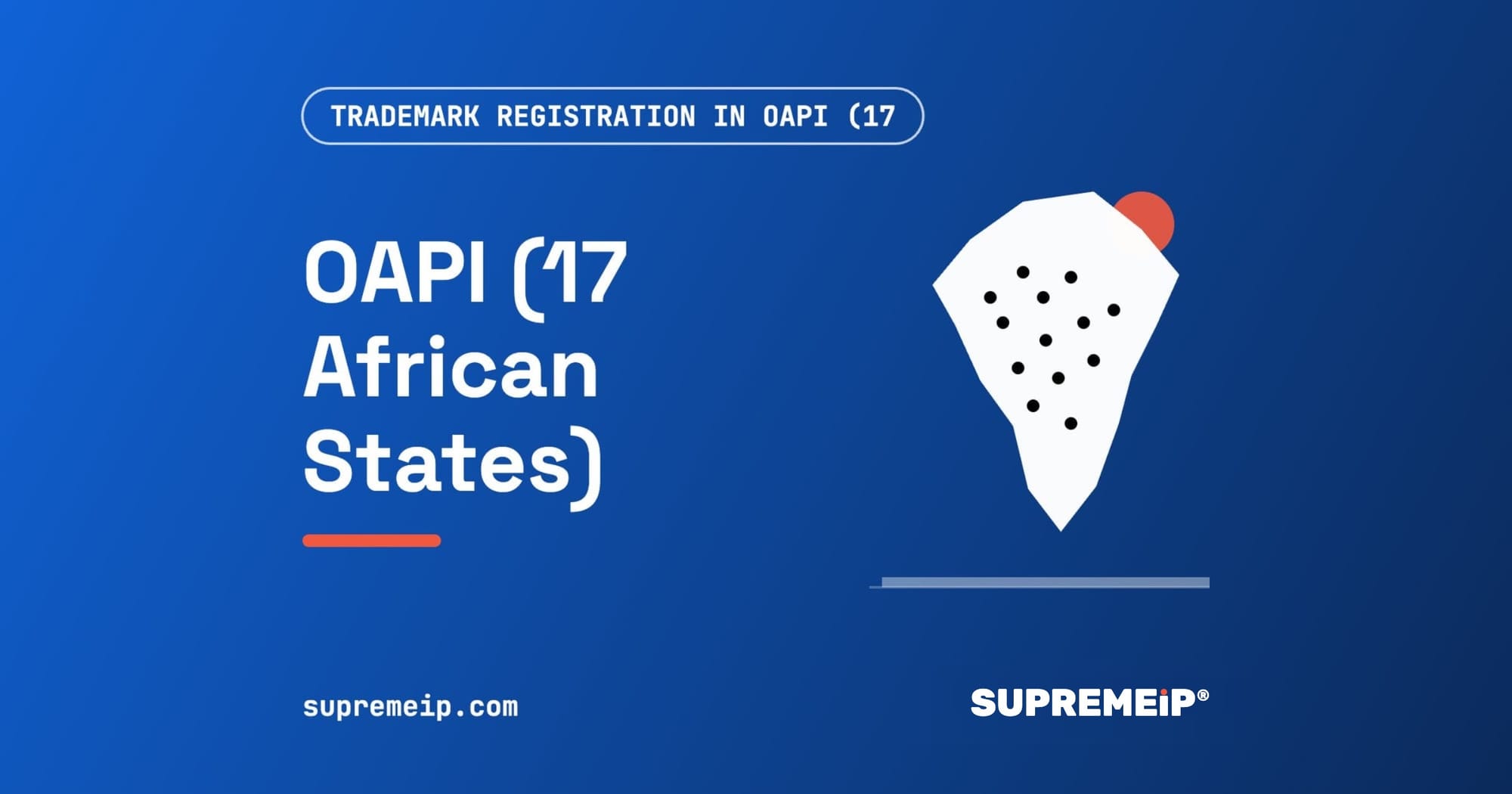 TRADEMARK REGISTRATION IN OAPI (17

OAPI (17 African States)

supremeip.com

SUPREMEiP®